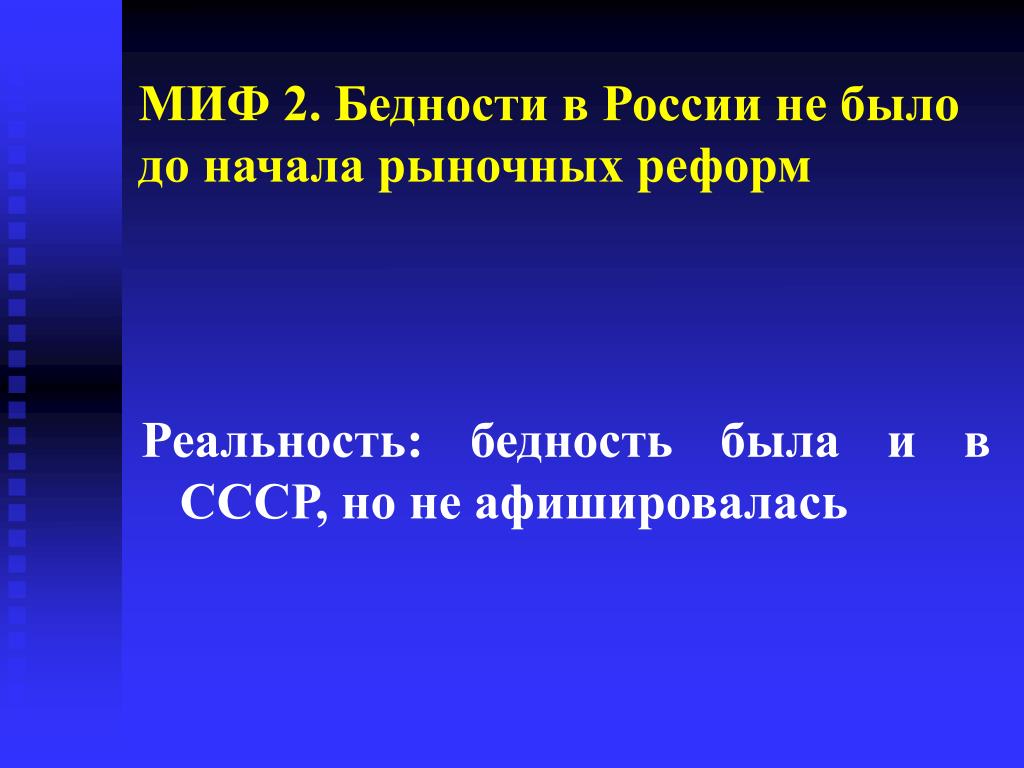 МИФ 2. Бедности в России не было до начала рыночных реформ

Реальность: бедность была и в СССР, но не афишировалась